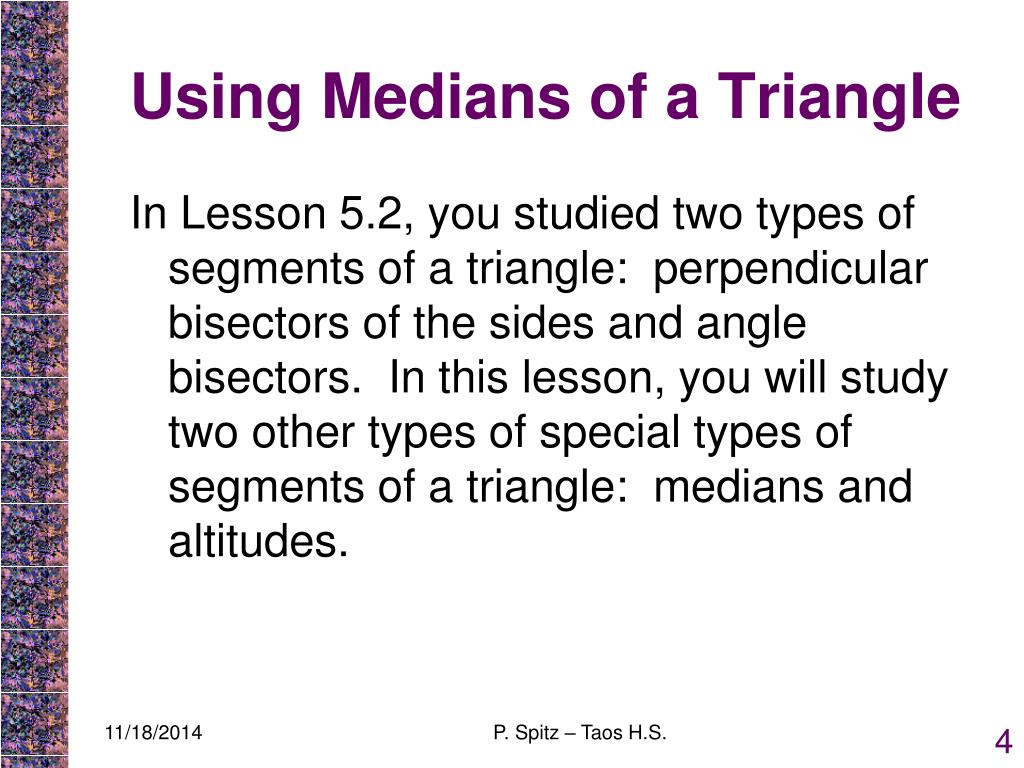 Using Medians of a Triangle

In Lesson 5.2, you studied two types of segments of a triangle:  perpendicular bisectors of the sides and angle bisectors.  In this lesson, you will study two other types of special types of segments of a triangle:  medians and altitudes.

11/18/2014

P. Spitz – Taos H.S.

4